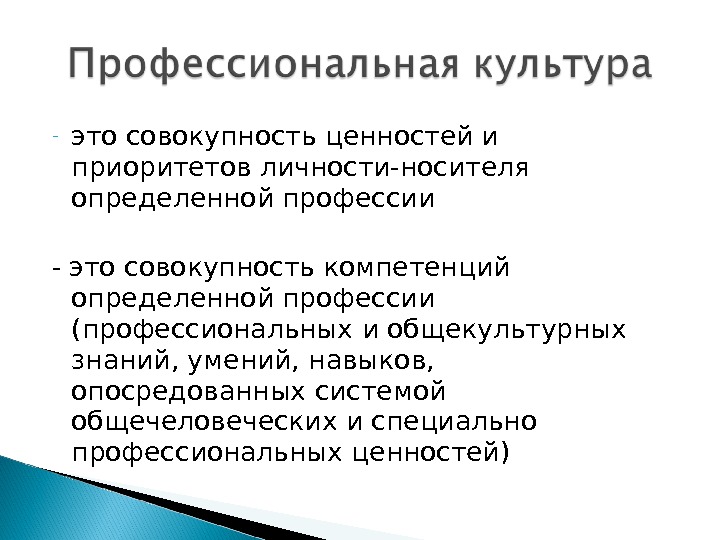 Профессиональная культура

- это совокупность ценностей и приоритетов личности-носителя определенной профессии

- это совокупность компетенций определенной профессии (профессиональных и общекультурных знаний, умений, навыков, опосредованных системой общечеловеческих и специально профессиональных ценностей)